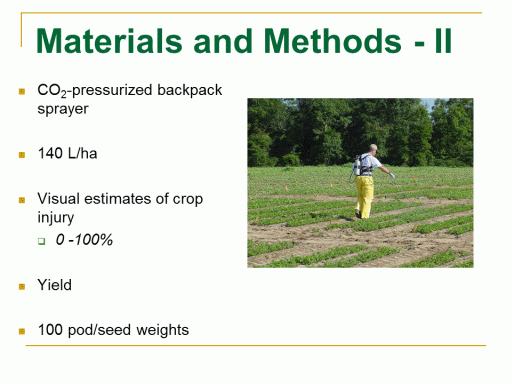 Materials and Methods - II

$CO_2$-pressurized backpack sprayer

140 L/ha

Visual estimates of crop injury

0 -100%

Yield

100 pod/seed weights